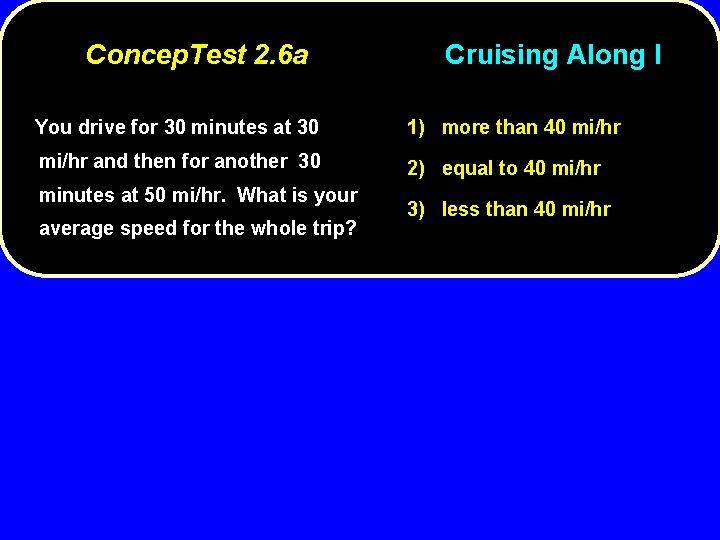 ConcepTest 2.6a

Cruising Along I

You drive for 30 minutes at 30 mi/hr and then for another 30 minutes at 50 mi/hr. What is your average speed for the whole trip?

1) more than 40 mi/hr

2) equal to 40 mi/hr

3) less than 40 mi/hr